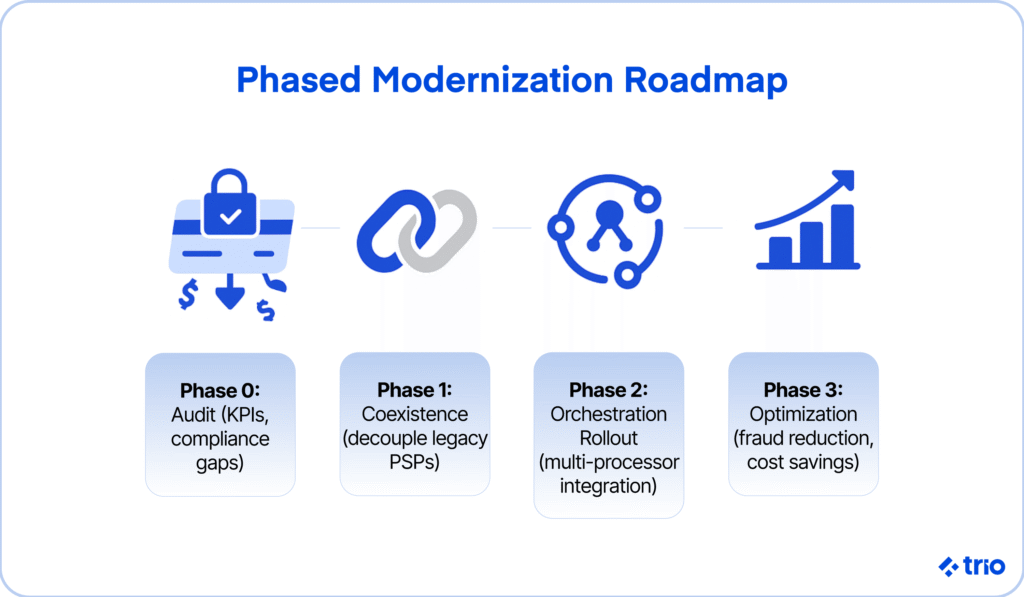 Phased Modernization Roadmap

Phase 0:
Audit (KPIs, compliance gaps)

Phase 1:
Coexistence (decouple legacy PSPs)

Phase 2:
Orchestration Rollout (multi-processor integration)

Phase 3:
Optimization (fraud reduction, cost savings)

trio